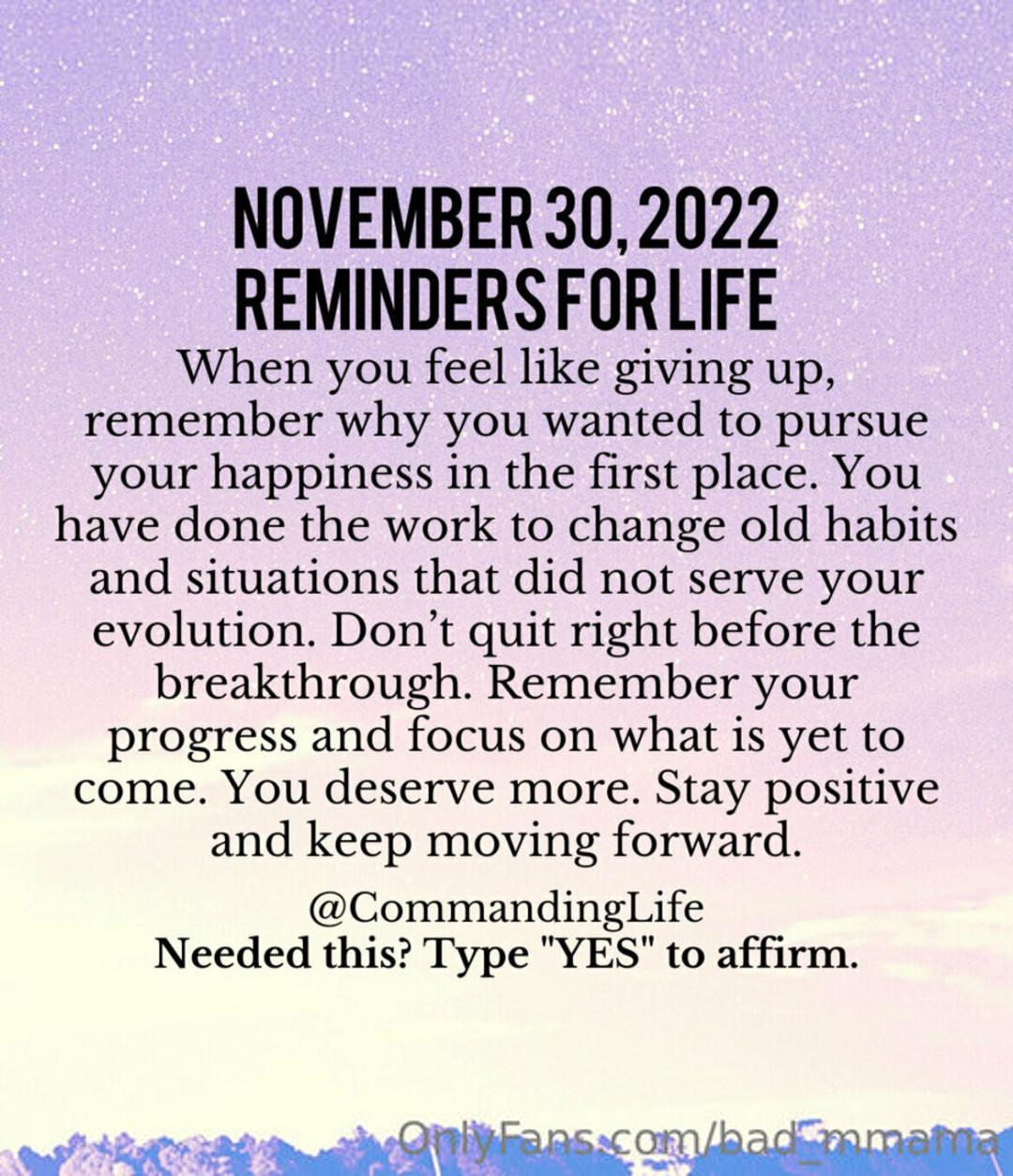 NOVEMBER 30, 2022
REMINDERS FOR LIFE

When you feel like giving up, remember why you wanted to pursue your happiness in the first place. You have done the work to change old habits and situations that did not serve your evolution. Don't quit right before the breakthrough. Remember your progress and focus on what is yet to come. You deserve more. Stay positive and keep moving forward.

@CommandingLife
Needed this? Type "YES" to affirm.

OnlyFans.com/bad_mmama